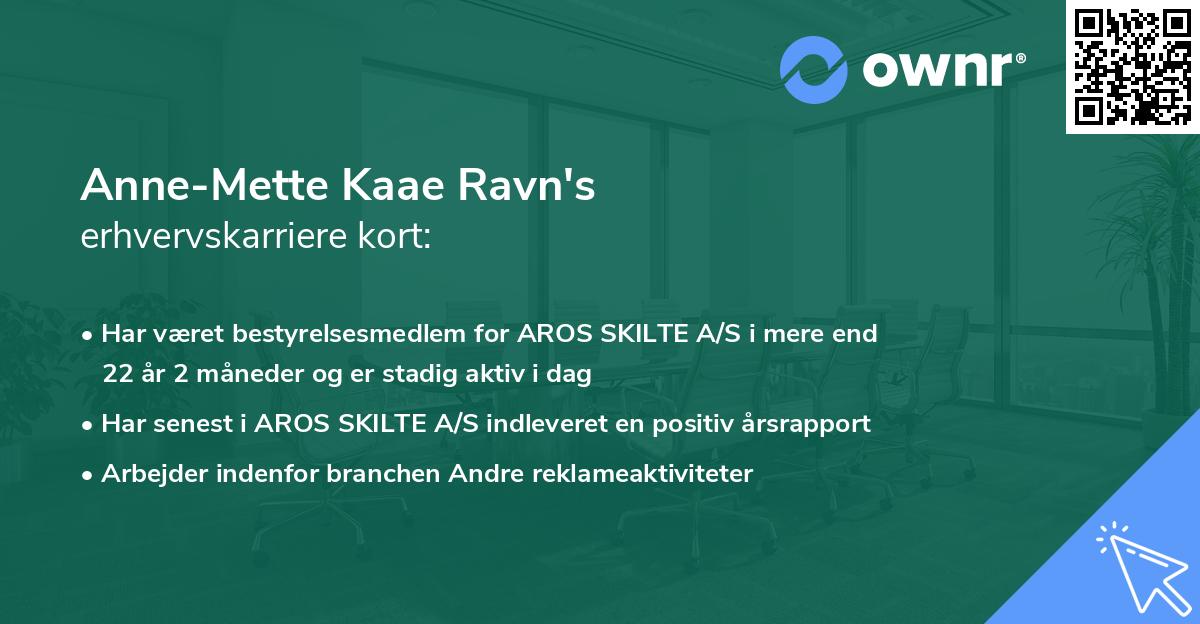 ownr®

Anne-Mette Kaae Ravn's
erhvervskarriere kort:

• Har været bestyrelsesmedlem for AROS SKILTE A/S i mere end 22 år 2 måneder og er stadig aktiv i dag
• Har senest i AROS SKILTE A/S indleveret en positiv årsrapport
• Arbejder indenfor branchen Andre reklameaktiviteter